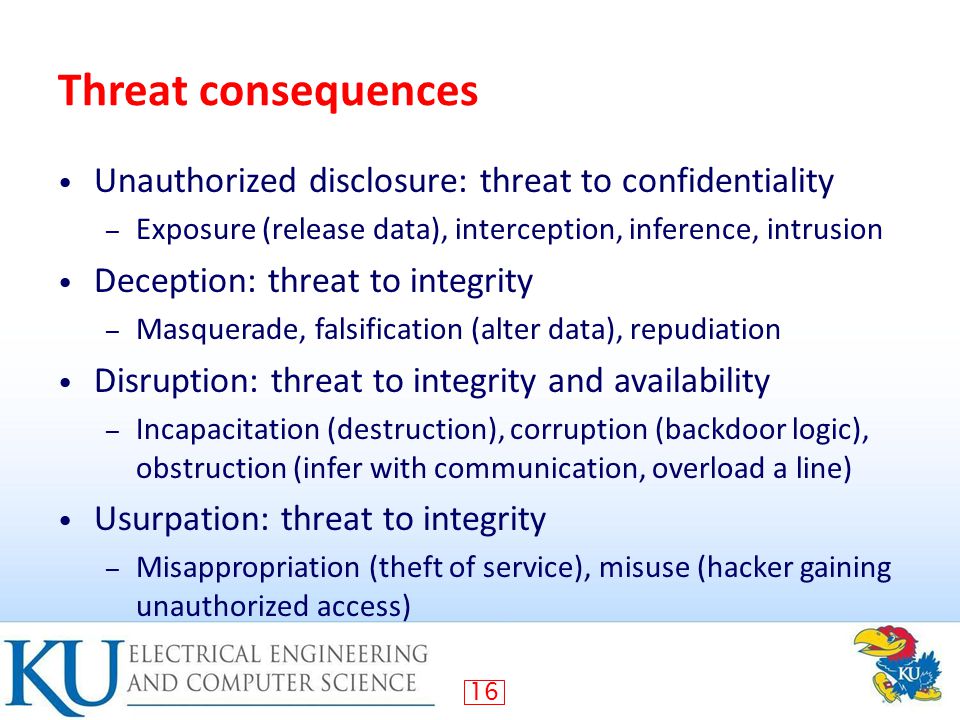 Threat consequences

• Unauthorized disclosure: threat to confidentiality
– Exposure (release data), interception, inference, intrusion
• Deception: threat to integrity
– Masquerade, falsification (alter data), repudiation
• Disruption: threat to integrity and availability
– Incapacitation (destruction), corruption (backdoor logic), obstruction (infer with communication, overload a line)
• Usurpation: threat to integrity
– Misappropriation (theft of service), misuse (hacker gaining unauthorized access)

KU ELECTRICAL ENGINEERING AND COMPUTER SCIENCE

16

KU